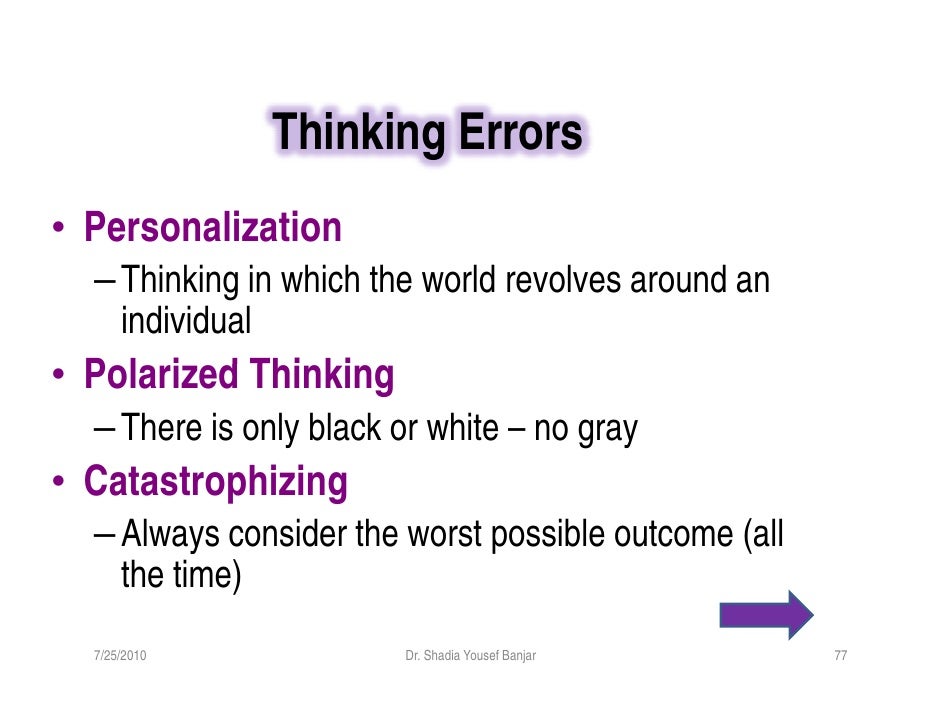 Thinking Errors

• Personalization
– Thinking in which the world revolves around an individual

• Polarized Thinking
– There is only black or white – no gray

• Catastrophizing
– Always consider the worst possible outcome (all the time)

7/25/2010 Dr. Shadia Yousef Banjar 77